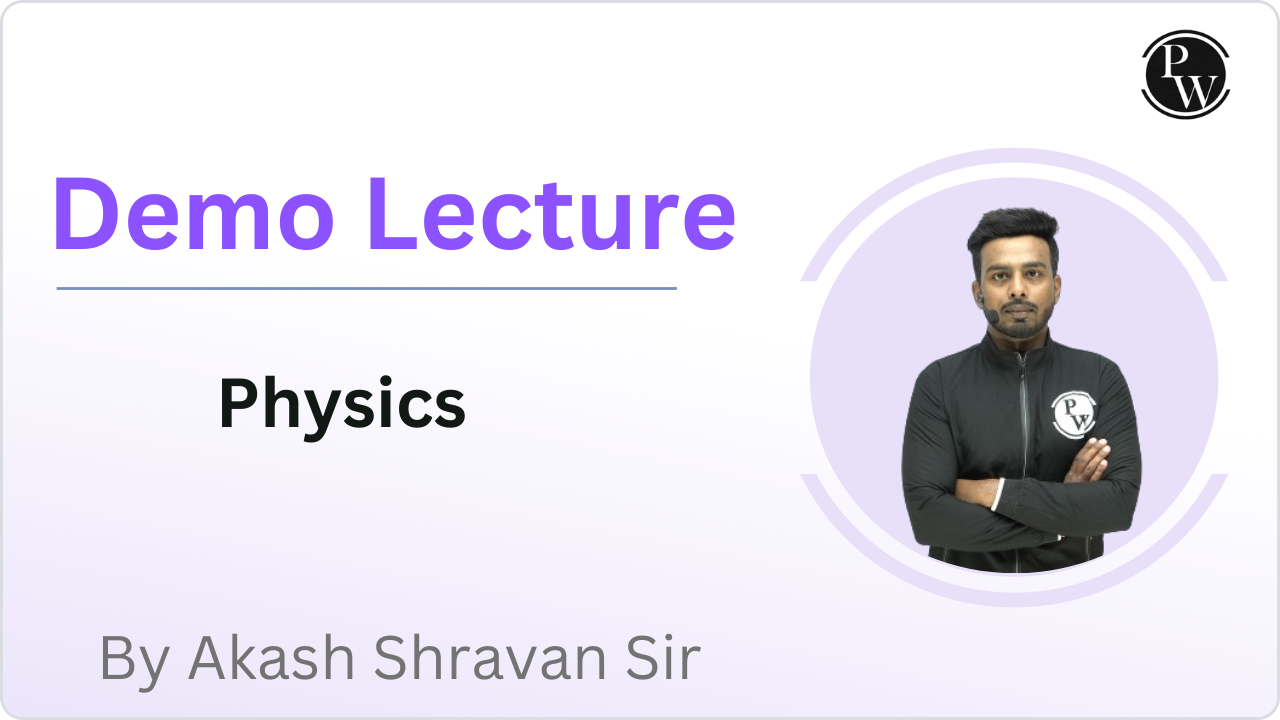 PW

Demo Lecture

Physics

PW

By Akash Shravan Sir